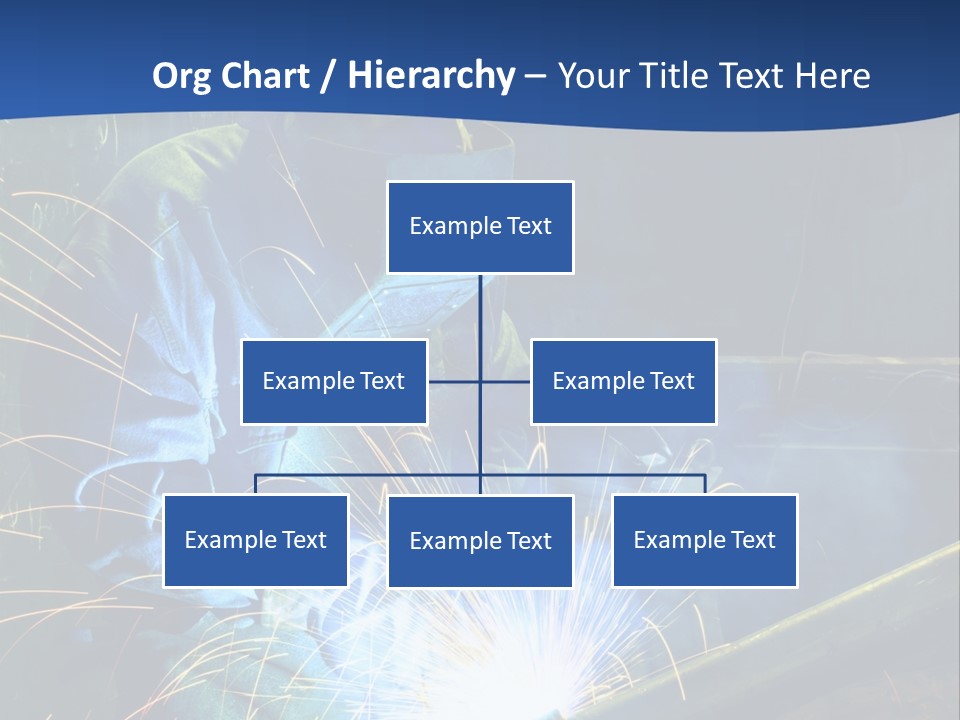 Org Chart / Hierarchy – Your Title Text Here

Example Text

Example Text

Example Text

Example Text

Example Text

Example Text